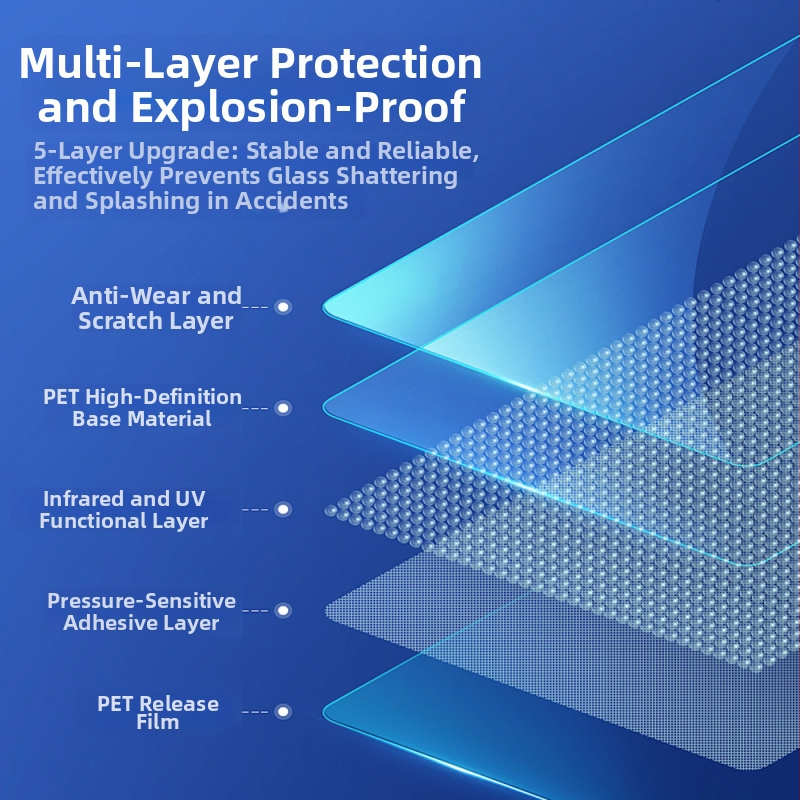 Multi-Layer Protection and Explosion-Proof

5-Layer Upgrade: Stable and Reliable, Effectively Prevents Glass Shattering and Splashing in Accidents

Anti-Wear and Scratch Layer

PET High-Definition Base Material

Infrared and UV Functional Layer

Pressure-Sensitive Adhesive Layer

PET Release Film